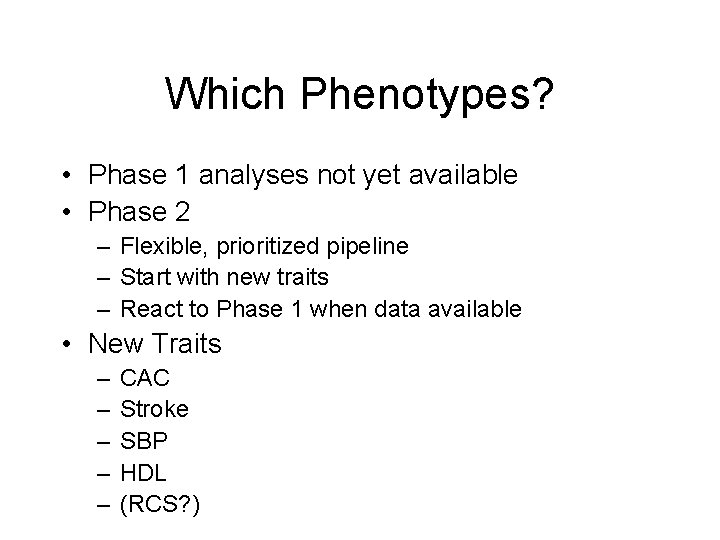 Which Phenotypes?

• Phase 1 analyses not yet available
• Phase 2
– Flexible, prioritized pipeline
– Start with new traits
– React to Phase 1 when data available
• New Traits
– CAC
– Stroke
– SBP
– HDL
– (RCS?)